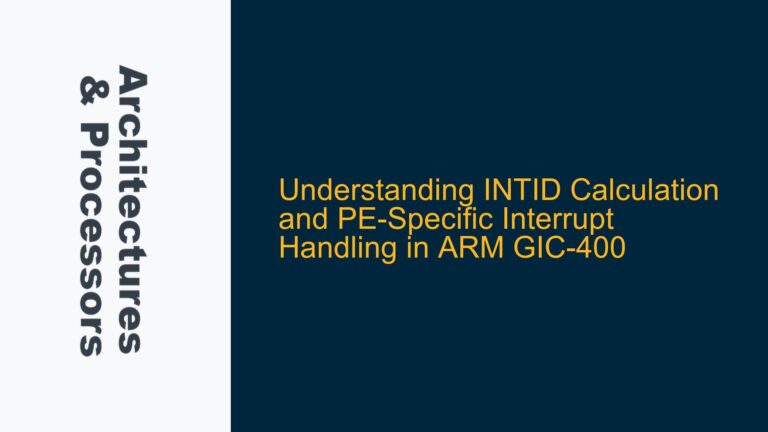 Architectures & Processors

Understanding INTID Calculation and PE-Specific Interrupt Handling in ARM GIC-400